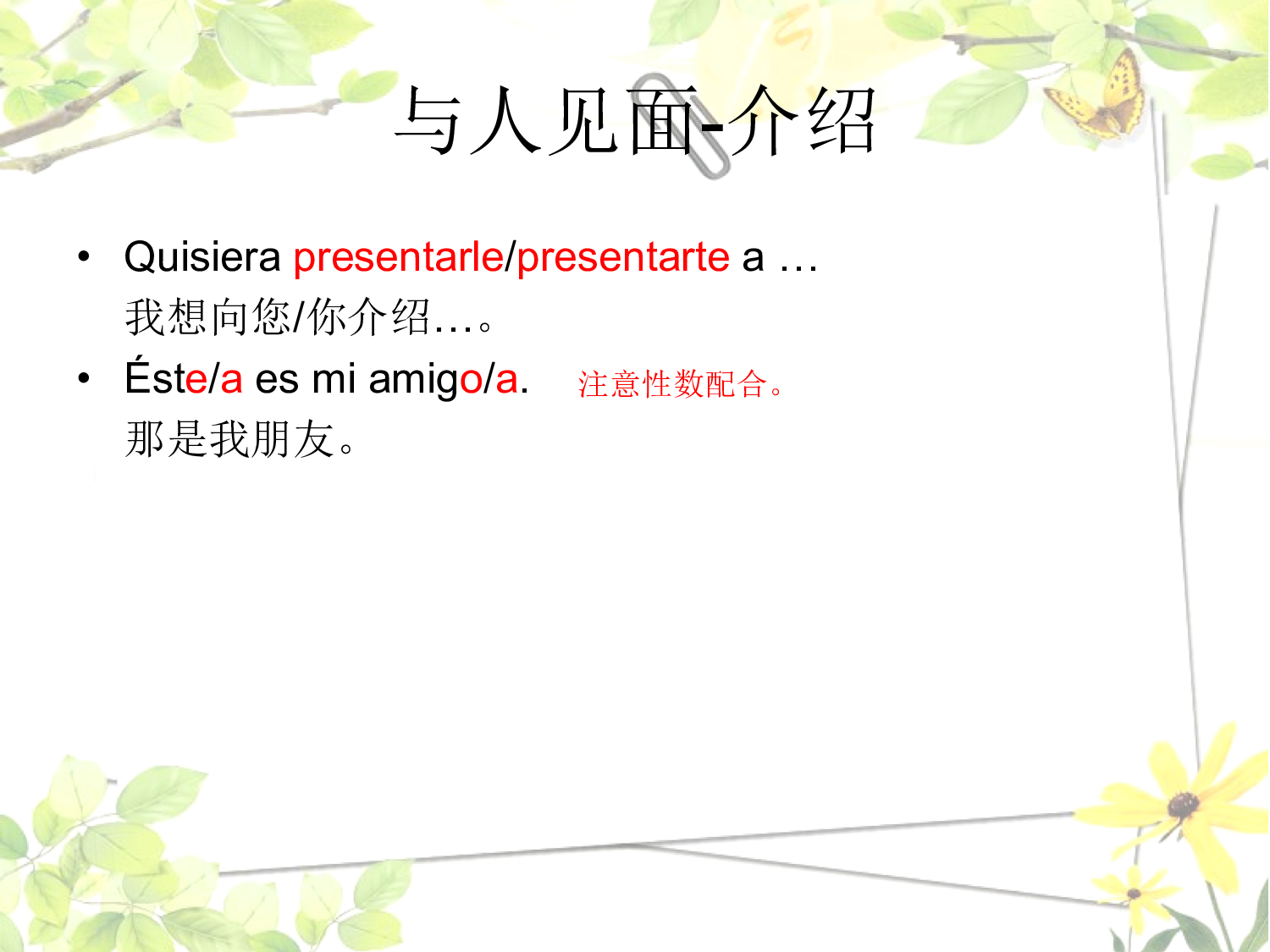 与人见面-介绍

• Quisiera presentarle/presentarte a …
我想向您/你介绍…。

• Éste/a es mi amigo/a. 注意性数配合。
那是我朋友。